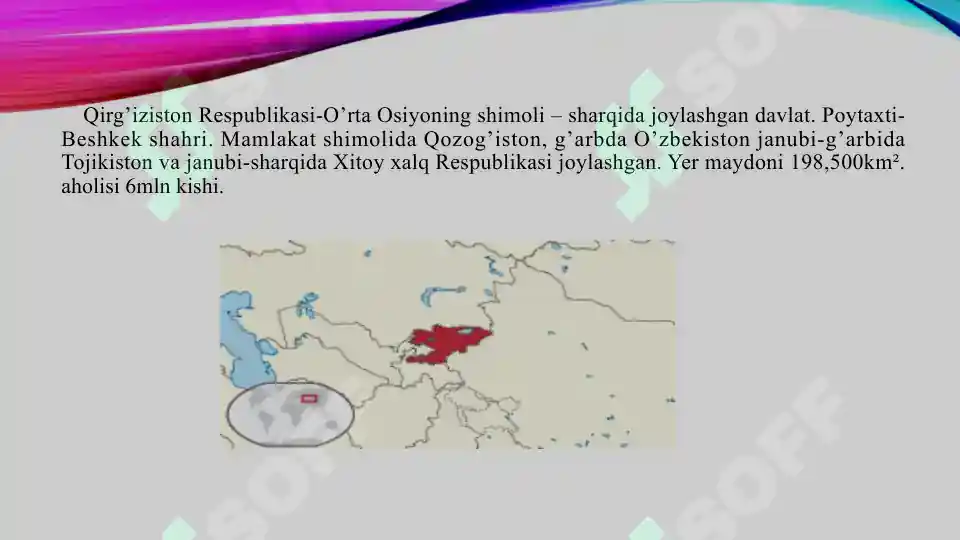 Qirg’iziston Respublikasi-O’rta Osiyoning shimoli – sharqida joylashgan davlat. Poytaxti-Beshkek shahri. Mamlakat shimolida Qozog’iston, g’arbda O’zbekiston janubi-g’arbida Tojikiston va janubi-sharqida Xitoy xalq Respublikasi joylashgan. Yer maydoni 198,500km². aholisi 6mln kishi.

SOFF SOFF SOFF